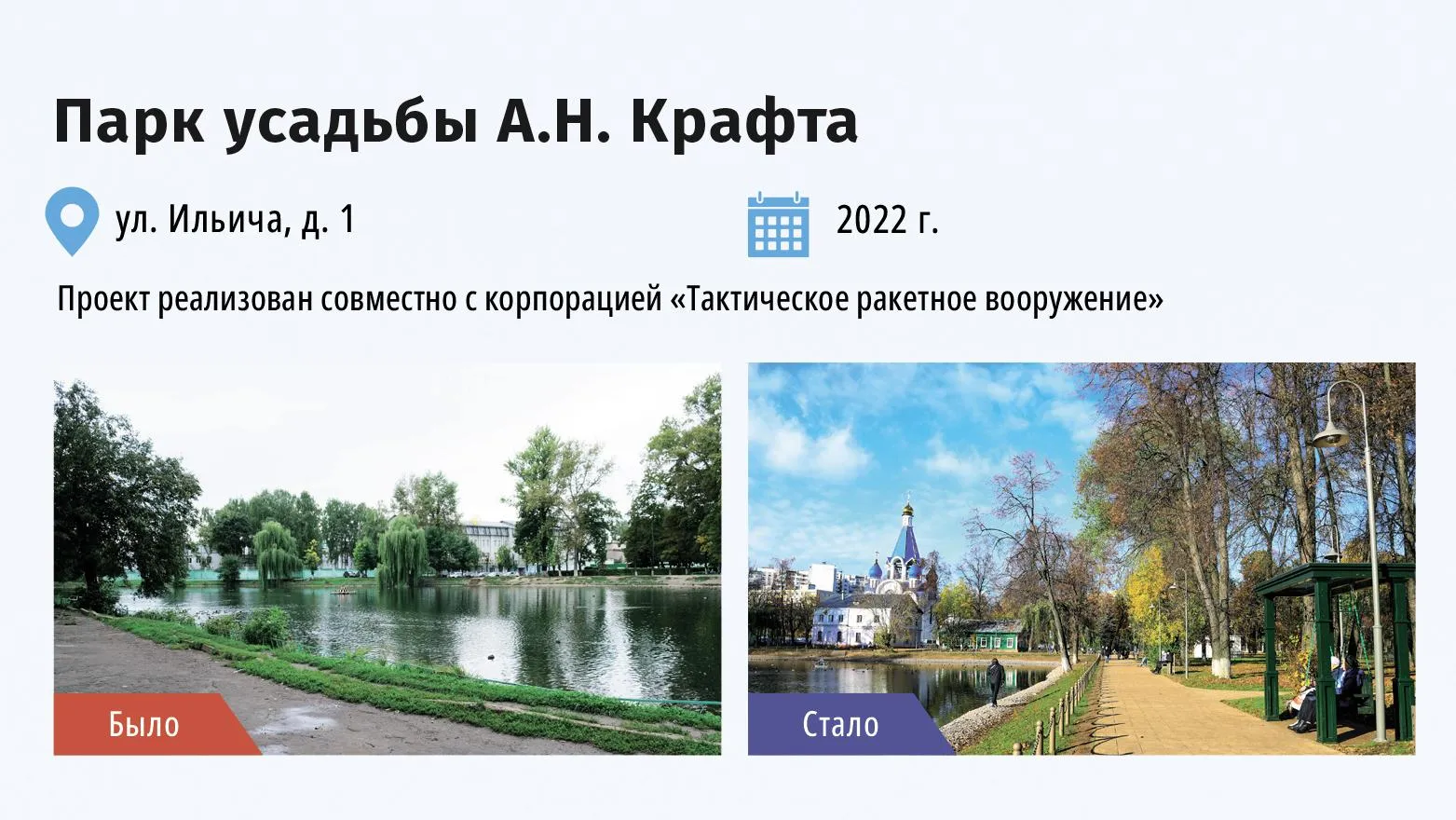 Парк усадьбы А.Н. Крафта

ул. Ильича, д. 1

2022 г.

Проект реализован совместно с корпорацией «Тактическое ракетное вооружение»

Было

Стало